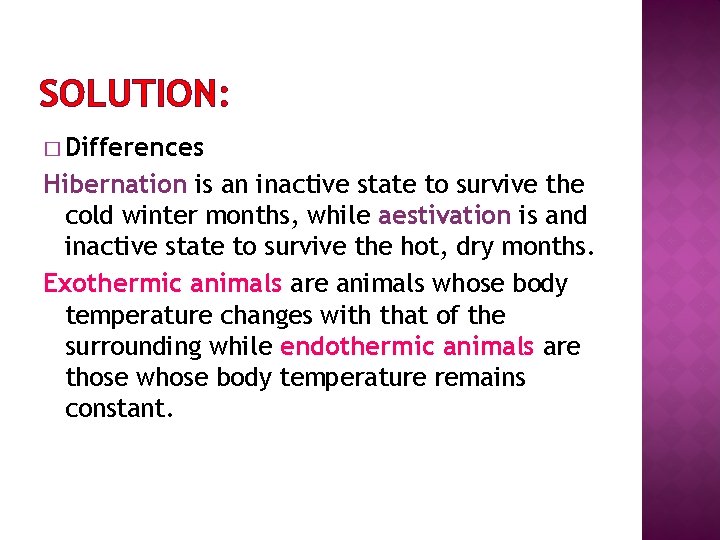 SOLUTION:

□ Differences

Hibernation is an inactive state to survive the cold winter months, while aestivation is and inactive state to survive the hot, dry months.

Exothermic animals are animals whose body temperature changes with that of the surrounding while endothermic animals are those whose body temperature remains constant.